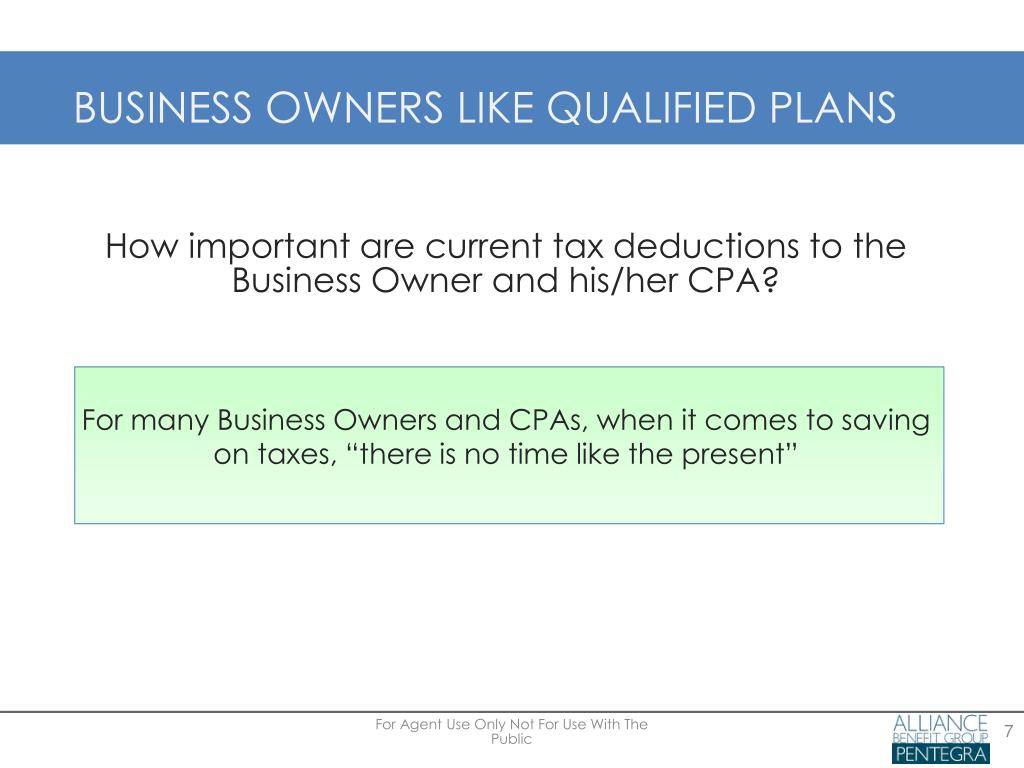 BUSINESS OWNERS LIKE QUALIFIED PLANS

How important are current tax deductions to the Business Owner and his/her CPA?

For many Business Owners and CPAs, when it comes to saving on taxes, “there is no time like the present”

For Agent Use Only Not For Use With The Public

ALLIANCE BENEFIT GROUP PENTEGRA

7